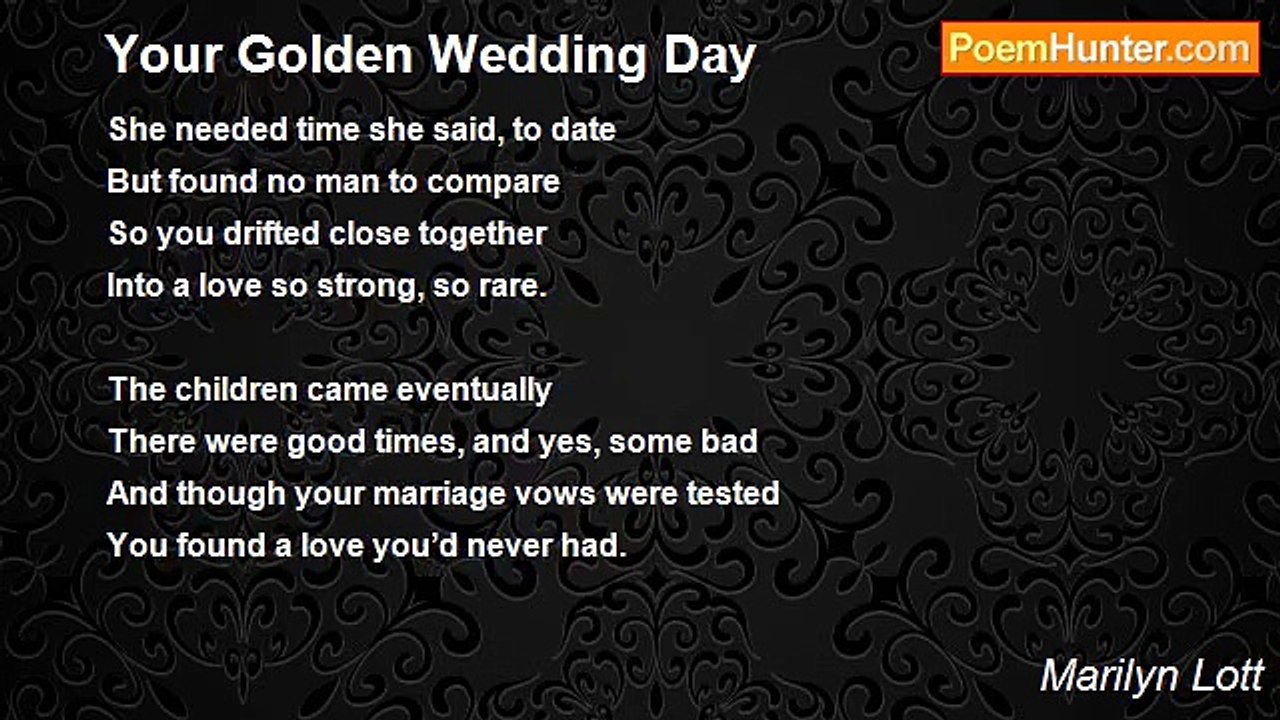 Your Golden Wedding Day

PoemHunter.com

She needed time she said, to date
But found no man to compare
So you drifted close together
Into a love so strong, so rare.

The children came eventually
There were good times, and yes, some bad
And though your marriage vows were tested
You found a love you'd never had.

Marilyn Lott